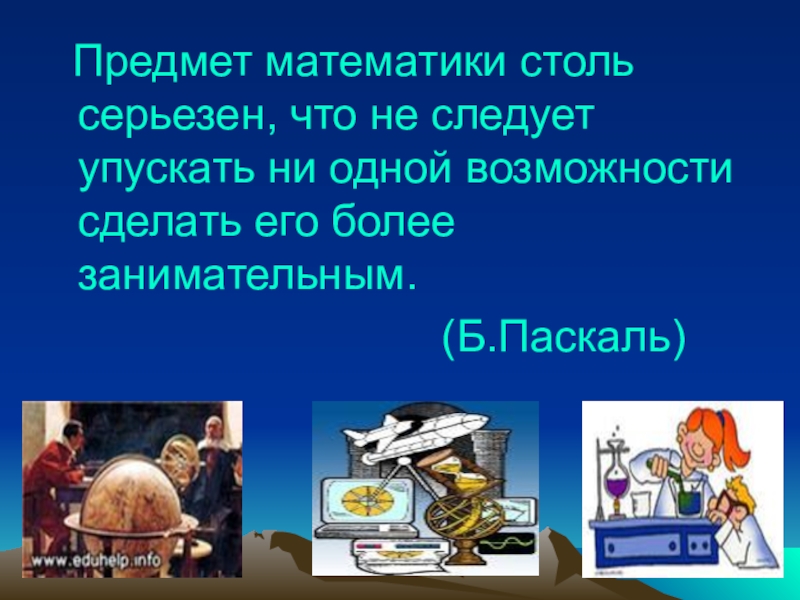 Предмет математики столь серьезен, что не следует упускать ни одной возможности сделать его более занимательным.

(Б.Паскаль)

www.eduhelp.info